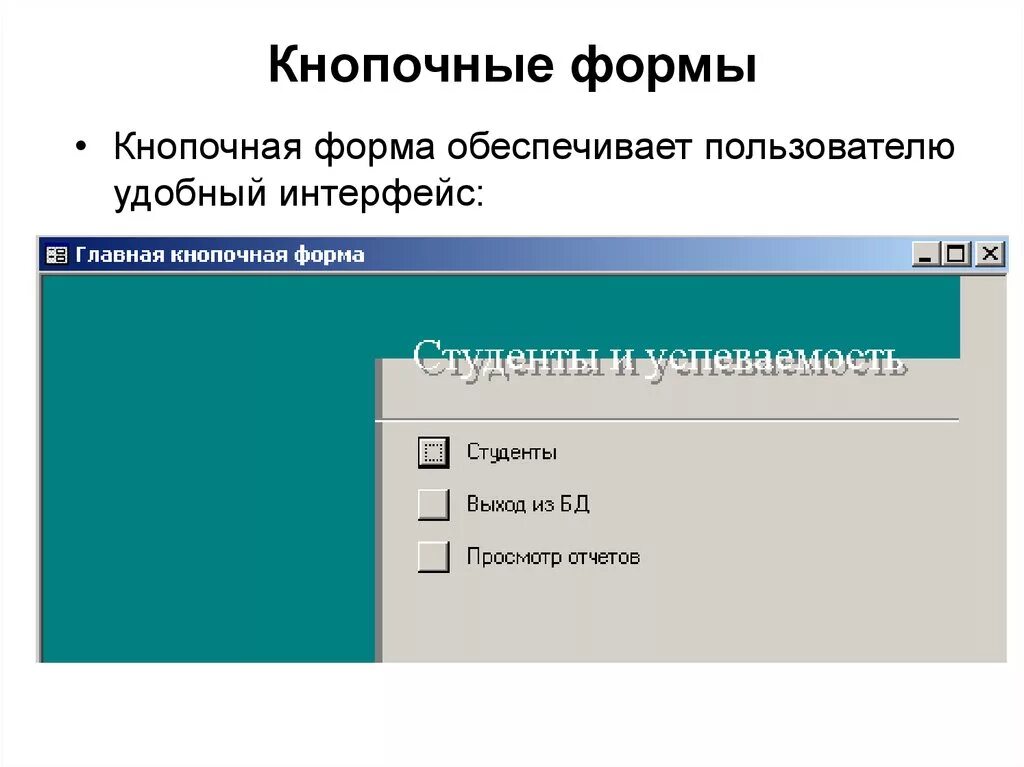 Кнопочные формы

• Кнопочная форма обеспечивает пользователю удобный интерфейс:

Главная кнопочная форма

Студенты и успеваемость

Студенты

Выход из БД

Просмотр отчетов